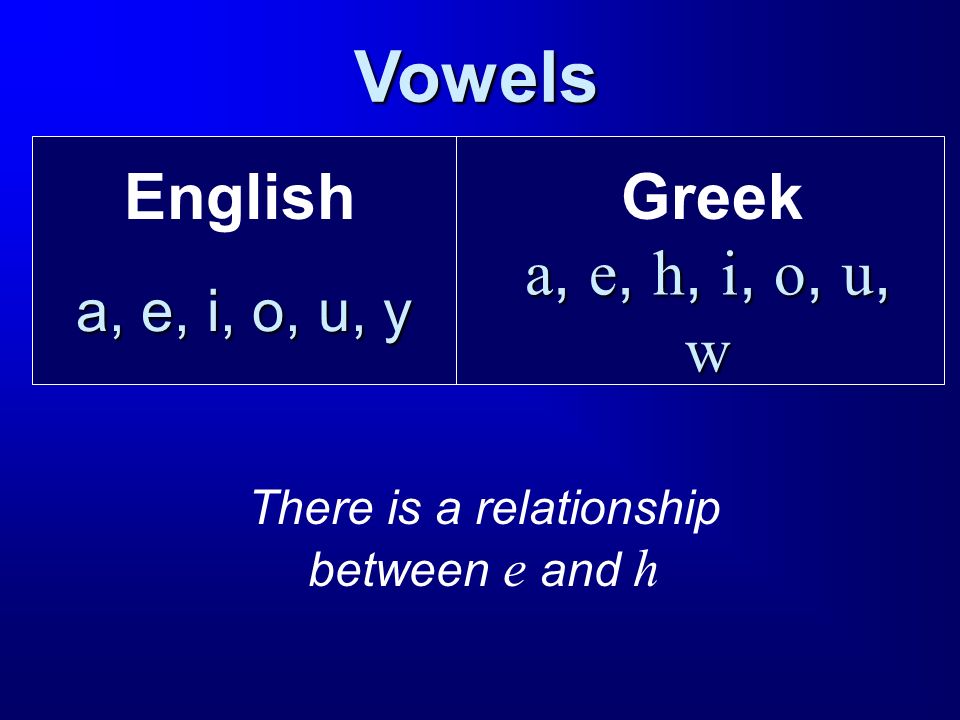 Vowels

| English | Greek |
|---|---|
| a, e, i, o, u, y | a, e, h, i, o, u, w |

There is a relationship between e and h